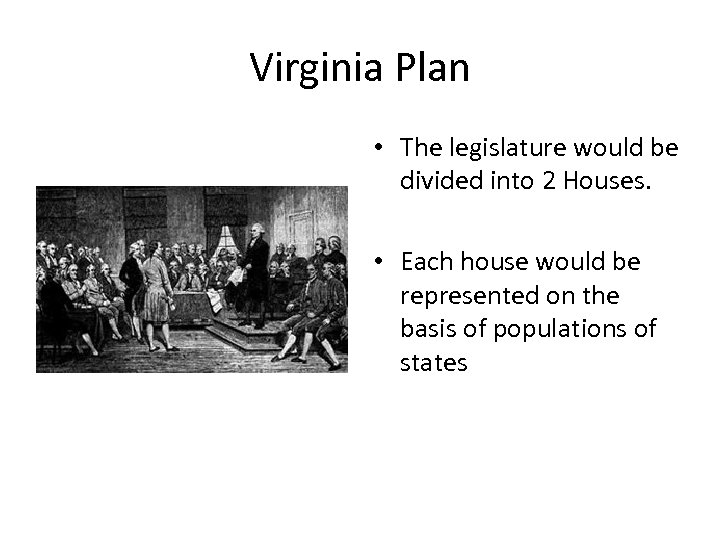 Virginia Plan

• The legislature would be divided into 2 Houses.

• Each house would be represented on the basis of populations of states